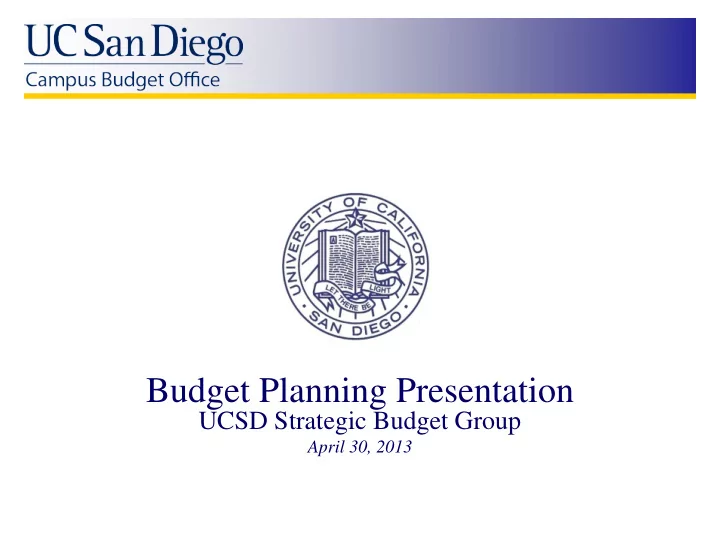 UC San Diego
Campus Budget Office

UNIVERSITY OF CALIFORNIA
LET THERE BE LIGHT
SAN DIEGO

Budget Planning Presentation
UCSD Strategic Budget Group
April 30, 2013